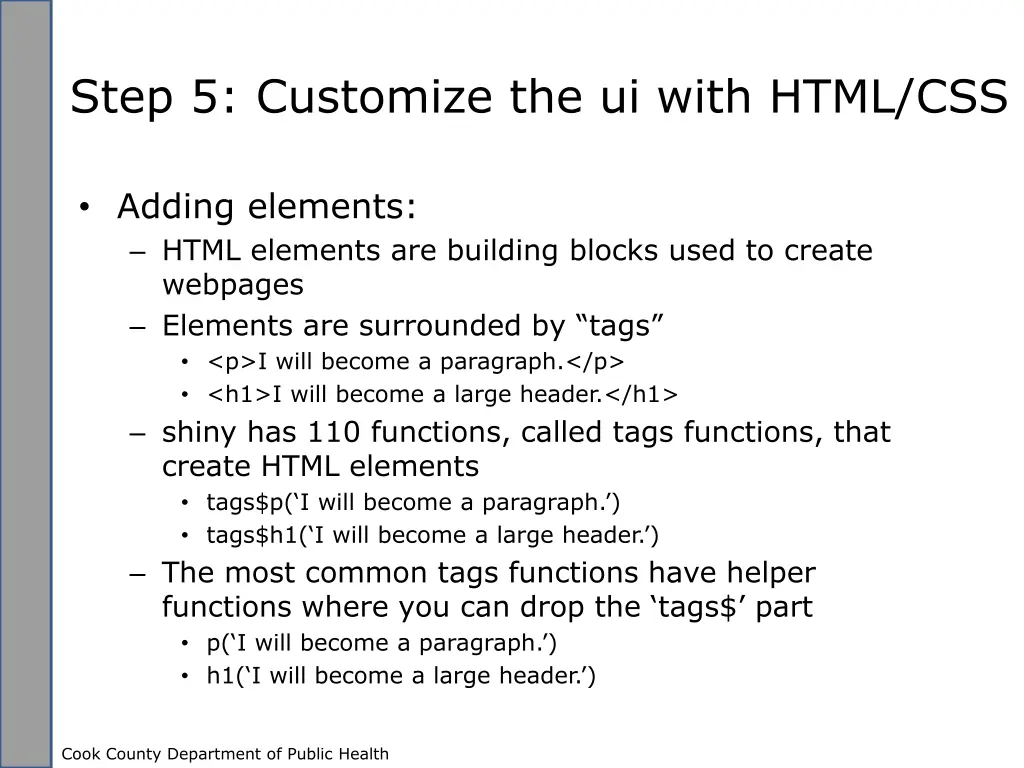 Step 5: Customize the ui with HTML/CSS

• Adding elements:
  – HTML elements are building blocks used to create webpages
  – Elements are surrounded by “tags”
    • <p>I will become a paragraph.</p>
    • <h1>I will become a large header.</h1>
  – shiny has 110 functions, called tags functions, that create HTML elements
    • tags\$p(‘I will become a paragraph.’)
    • tags\$h1(‘I will become a large header.’)
  – The most common tags functions have helper functions where you can drop the ‘tags\$’ part
    • p(‘I will become a paragraph.’)
    • h1(‘I will become a large header.’)

Cook County Department of Public Health